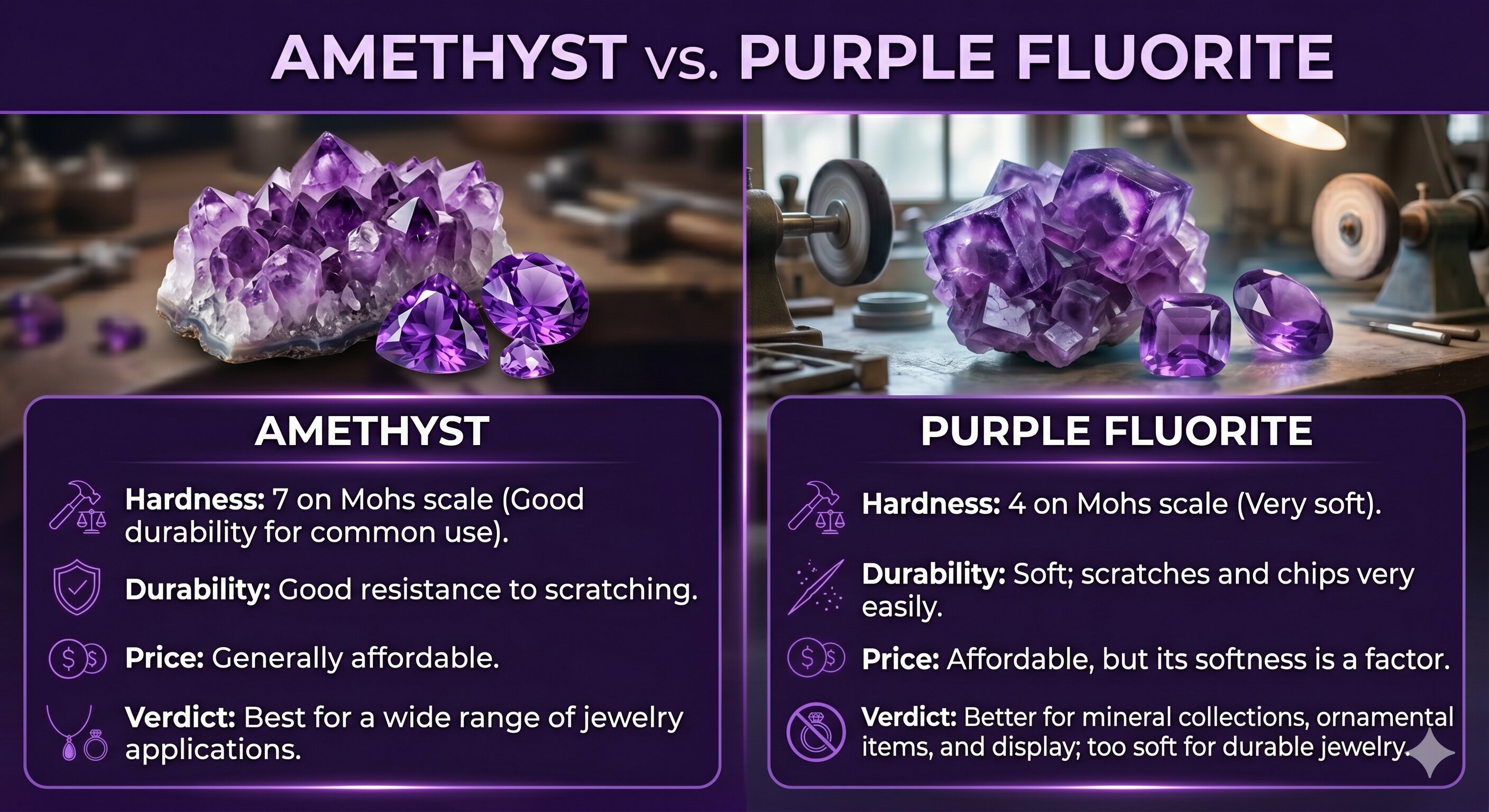 AMETHYST vs. PURPLE FLUORITE

AMETHYST

Hardness: 7 on Mohs scale (Good durability for common use).

Durability: Good resistance to scratching.

Price: Generally affordable.

Verdict: Best for a wide range of jewelry applications.

PURPLE FLUORITE

Hardness: 4 on Mohs scale (Very soft).

Durability: Soft; scratches and chips very easily.

Price: Affordable, but its softness is a factor.

Verdict: Better for mineral collections, ornamental items, and display; too soft for durable jewelry.